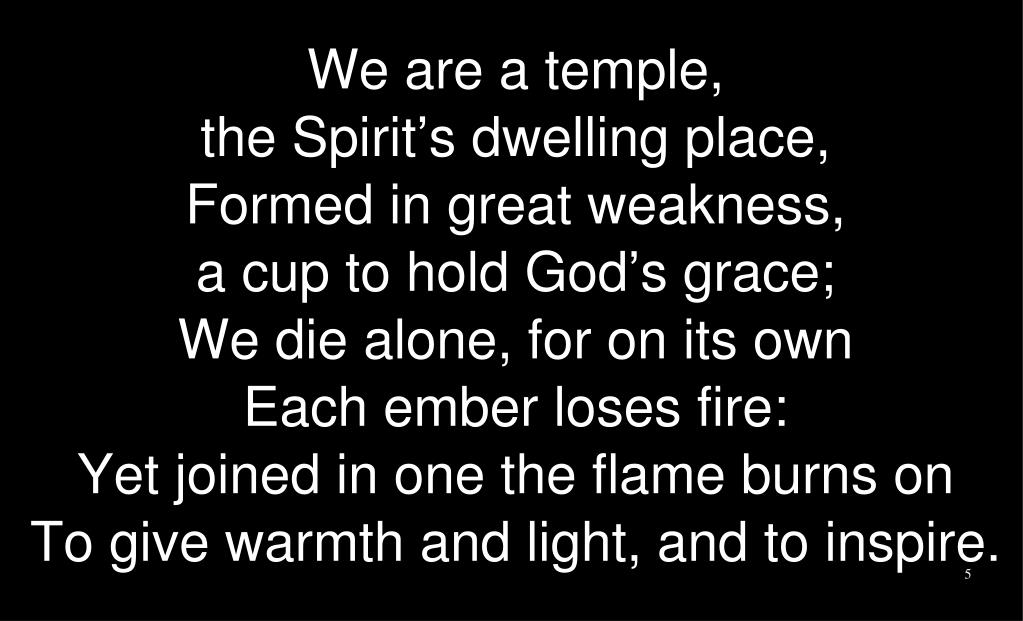 We are a temple,
the Spirit’s dwelling place,
Formed in great weakness,
a cup to hold God’s grace;
We die alone, for on its own
Each ember loses fire:
Yet joined in one the flame burns on
To give warmth and light, and to inspire.

5